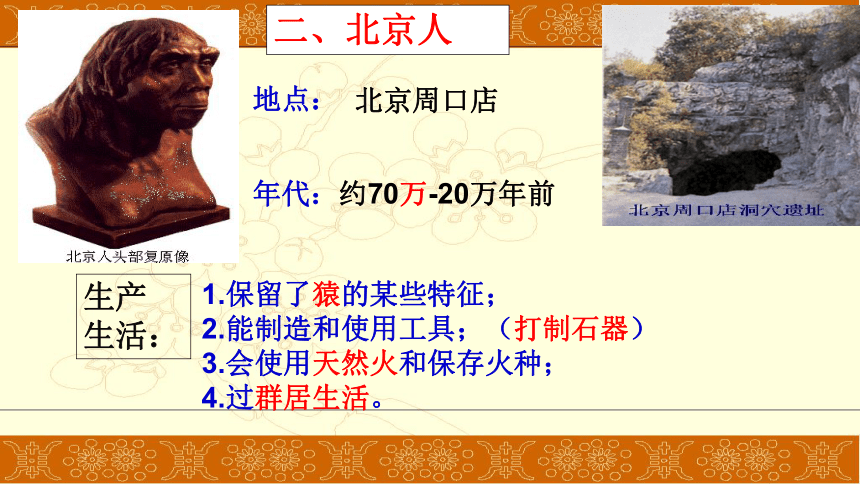 二、北京人

北京人头部复原像

地点： 北京周口店

年代：约70万-20万年前

北京周口店洞穴遗址

生产生活：

1.保留了猿的某些特征；
2.能制造和使用工具；（打制石器）
3.会使用天然火和保存火种；
4.过群居生活。